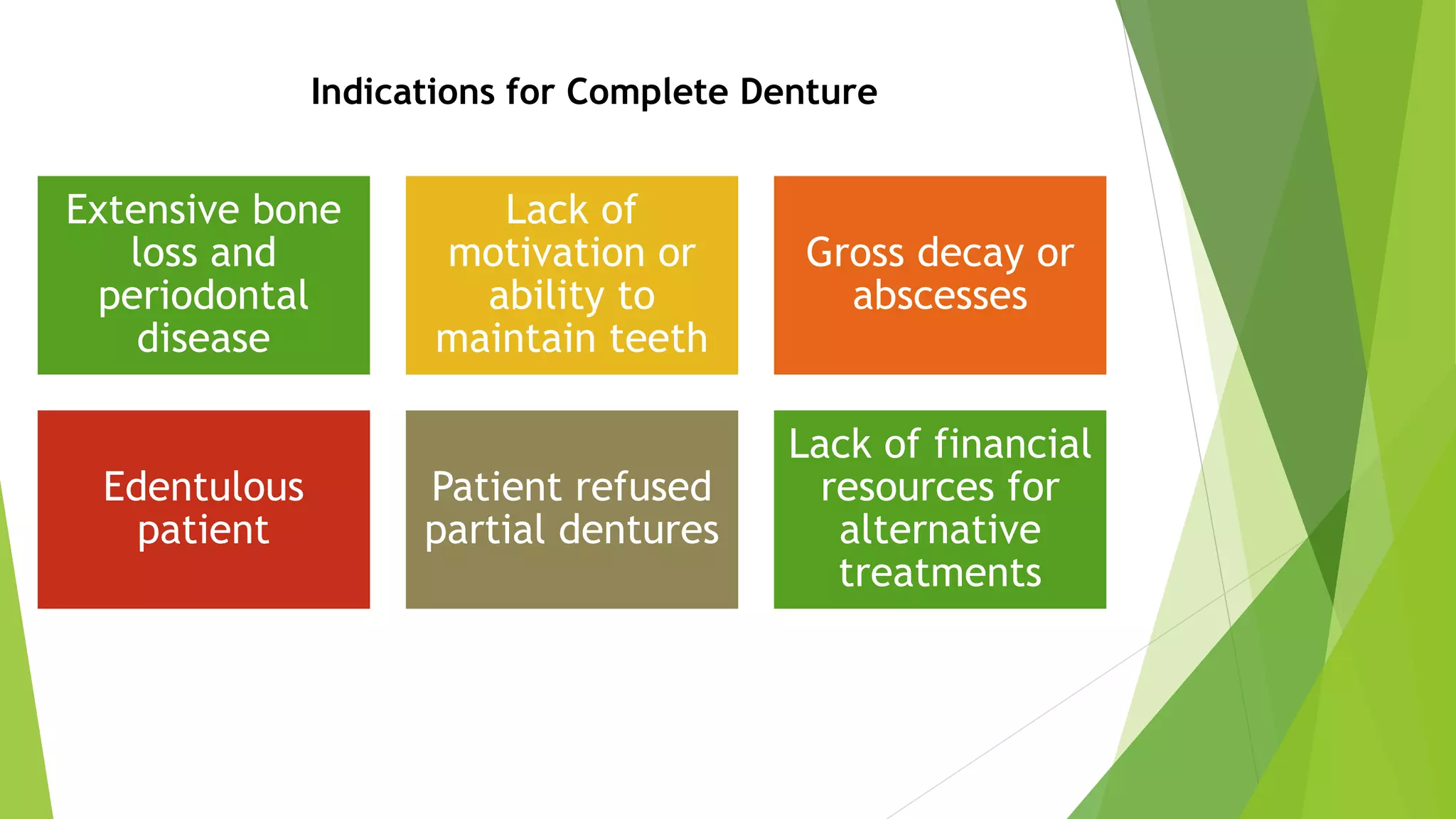 Indications for Complete Denture

Extensive bone loss and periodontal disease

Lack of motivation or ability to maintain teeth

Gross decay or abscesses

Edentulous patient

Patient refused partial dentures

Lack of financial resources for alternative treatments